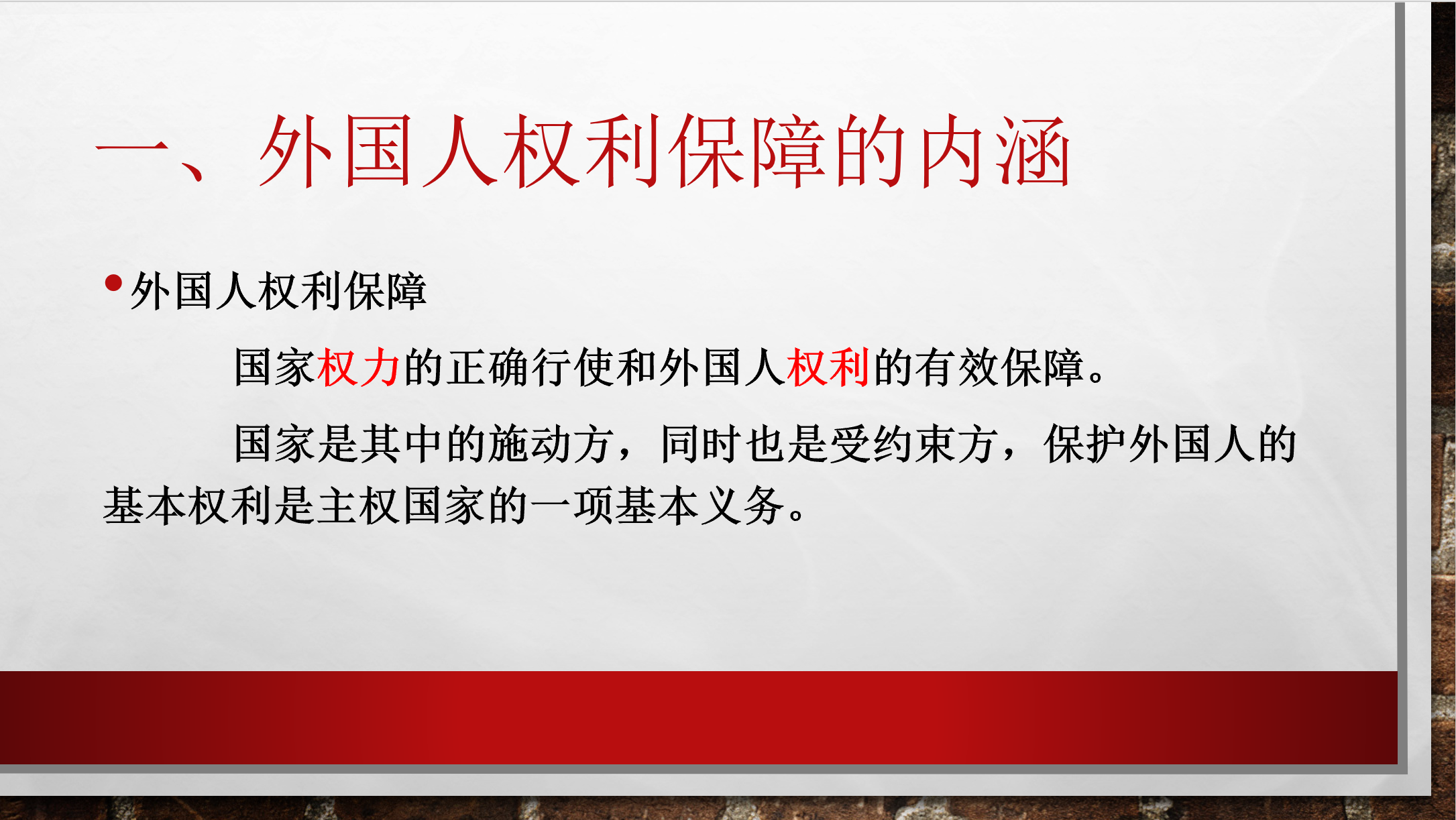 一、外国人权利保障的内涵

• 外国人权利保障

国家权力的正确行使和外国人权利的有效保障。

国家是其中的施动方，同时也是受约束方，保护外国人的基本权利是主权国家的一项基本义务。